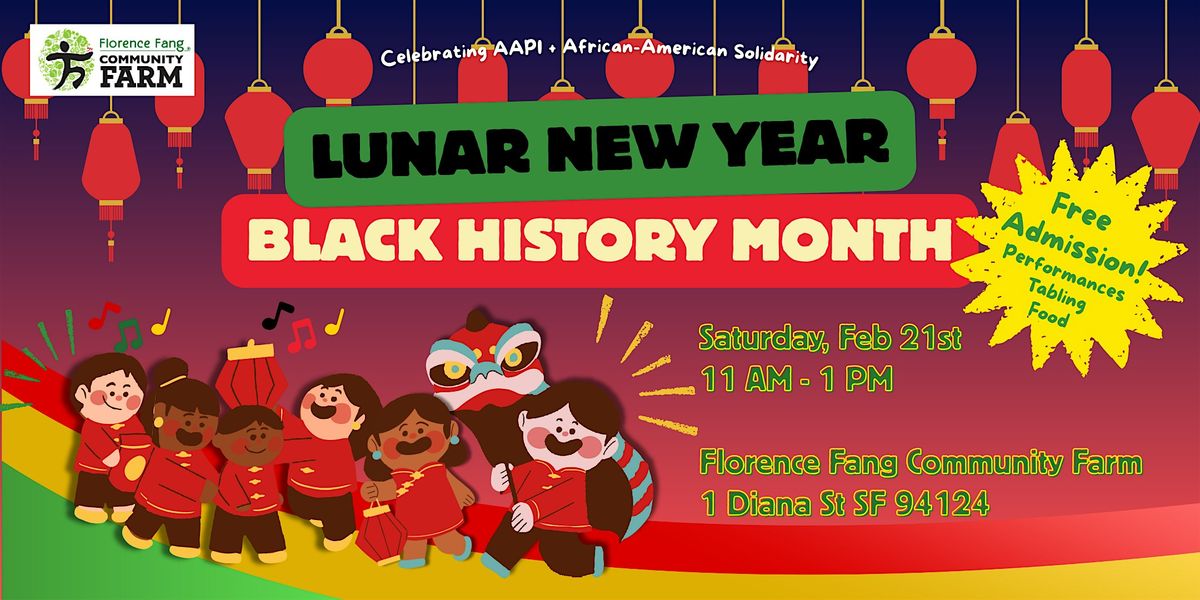 Florence Fang COMMUNITY FARM

Celebrating AAPI + African-American Solidarity

LUNAR NEW YEAR

BLACK HISTORY MONTH

Free Admission!
Performances
Tabling
Food

Saturday, Feb 21st
11 AM - 1 PM

Florence Fang Community Farm
1 Diana St SF 94124